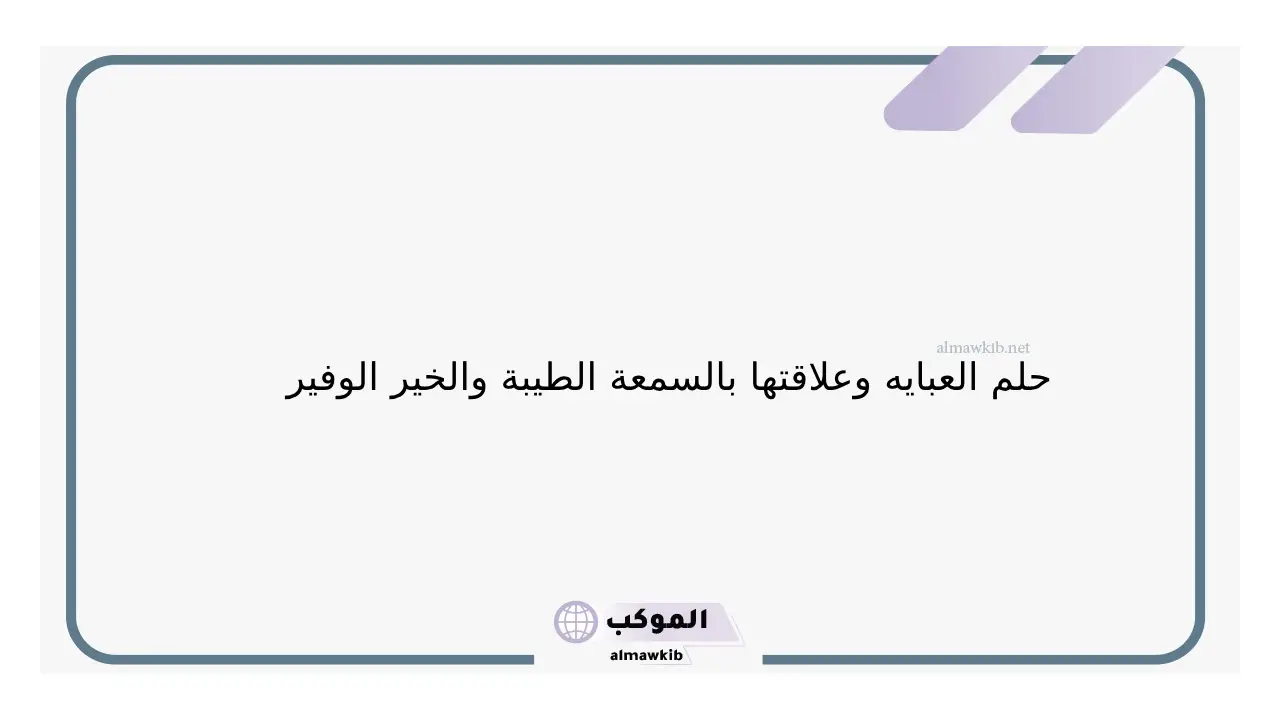 almawkib.net

حلم العبايه وعلاقتها بالسمعة الطيبة والخير الوفير

الموكب
almawkib